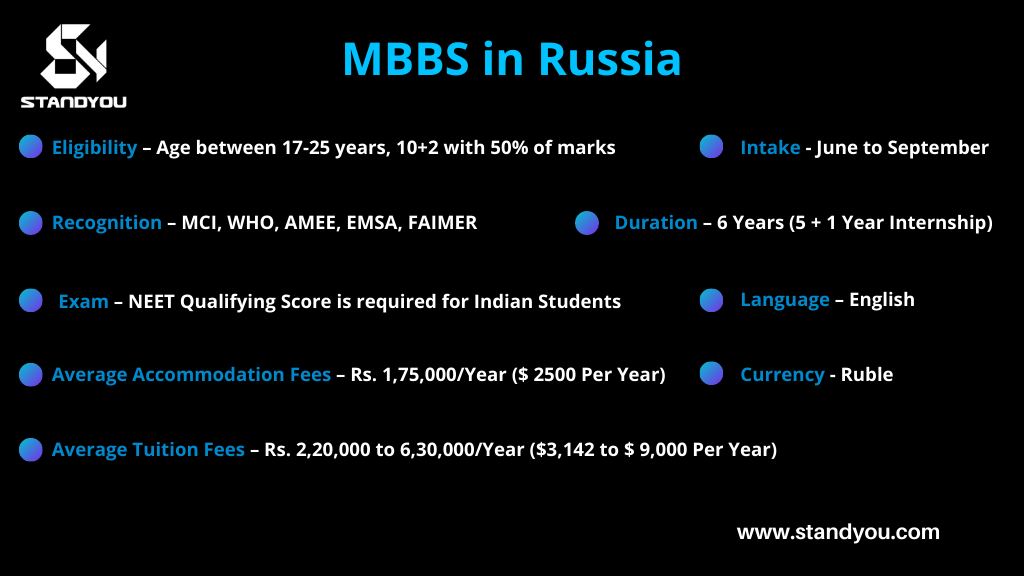 STANDYOU

MBBS in Russia

Eligibility – Age between 17-25 years, 10+2 with 50% of marks

Intake - June to September

Recognition – MCI, WHO, AMEE, EMSA, FAIMER

Duration – 6 Years (5 + 1 Year Internship)

Exam – NEET Qualifying Score is required for Indian Students

Language – English

Average Accommodation Fees – Rs. 1,75,000/Year ($ 2500 Per Year)

Currency - Ruble

Average Tuition Fees – Rs. 2,20,000 to 6,30,000/Year ($3,142 to $ 9,000 Per Year)

www.standyou.com